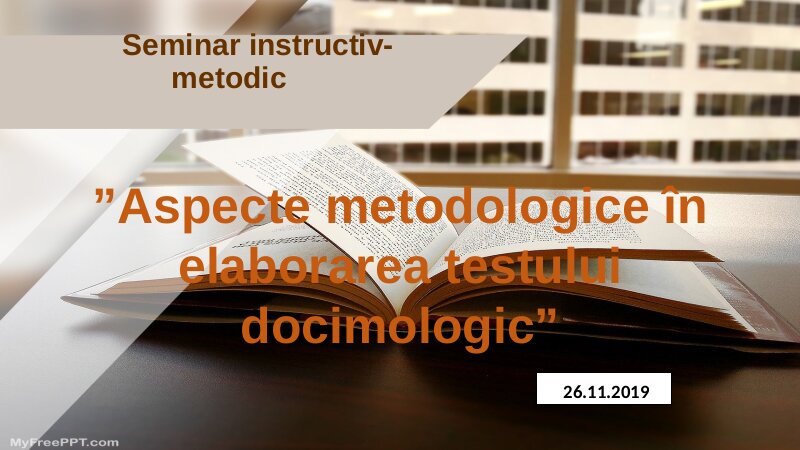 Seminar instructiv-metodic

”Aspecte metodologice în elaborarea testului docimologic”

26.11.2019

MyFreePPT.com